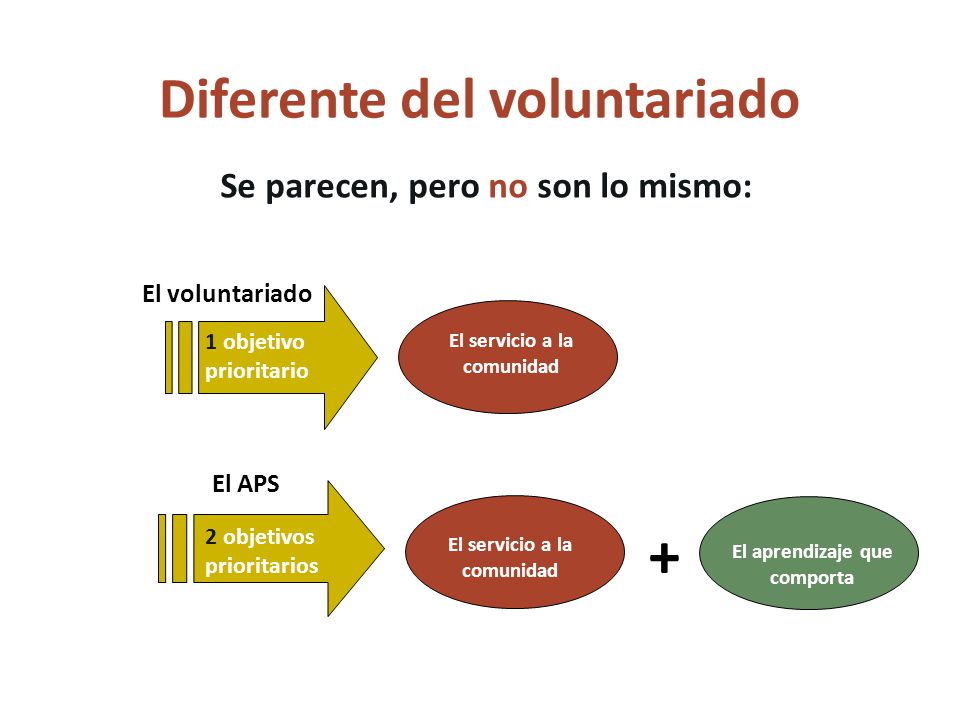 Diferente del voluntariado

Se parecen, pero no son lo mismo:

El voluntariado

1 objetivo prioritario

El servicio a la comunidad

El APS

2 objetivos prioritarios

El servicio a la comunidad

+

El aprendizaje que comporta